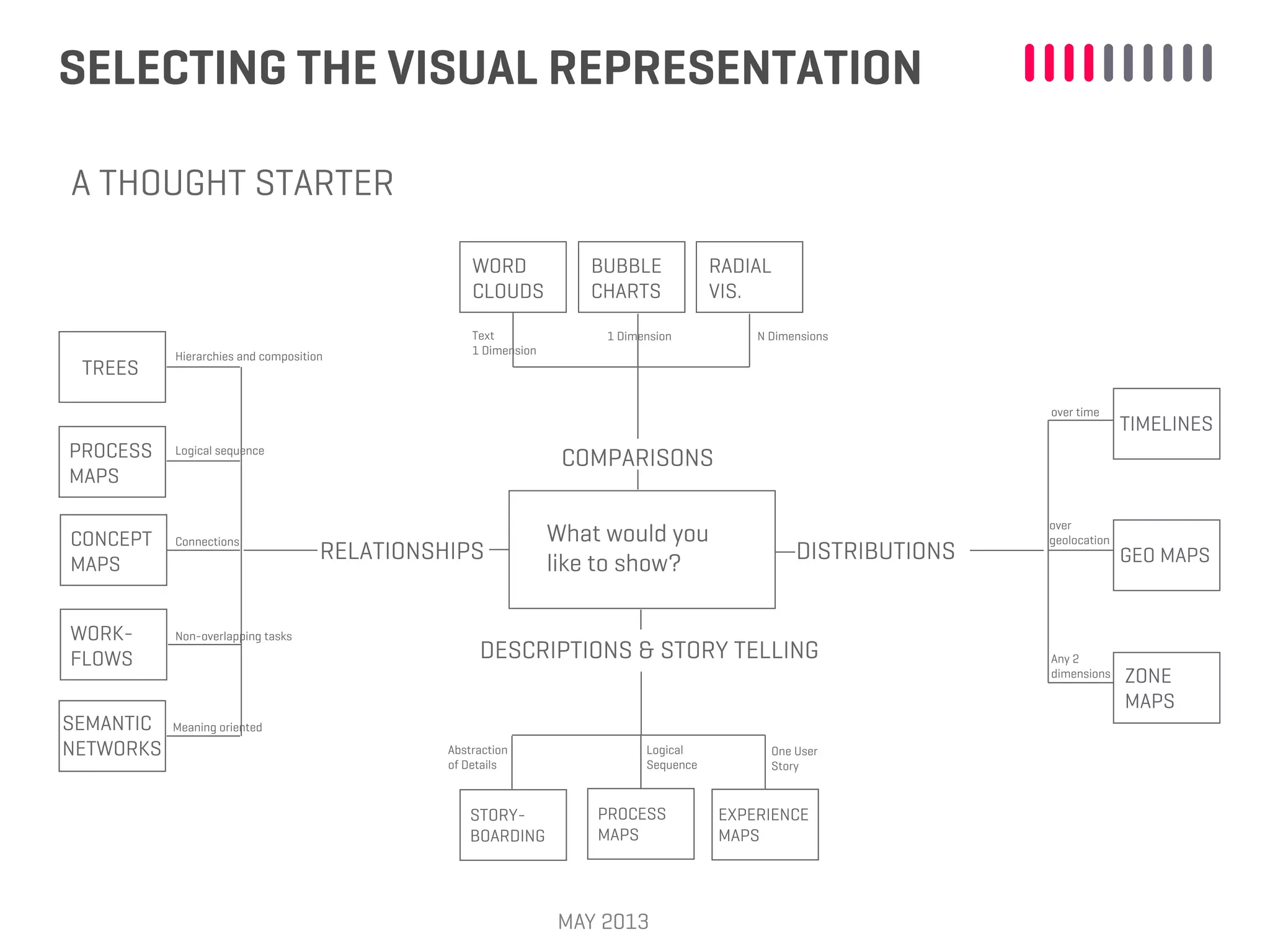 SELECTING THE VISUAL REPRESENTATION

A THOUGHT STARTER

WORD CLOUDS

BUBBLE CHARTS

RADIAL VIS.

Text
1 Dimension

1 Dimension

N Dimensions

COMPARISONS

TREES

Hierarchies and composition

PROCESS MAPS

Logical sequence

CONCEPT MAPS

Connections

WORK-FLOWS

Non-overlapping tasks

SEMANTIC NETWORKS

Meaning oriented

RELATIONSHIPS

What would you like to show?

DISTRIBUTIONS

over time

TIMELINES

over geolocation

GEO MAPS

Any 2 dimensions

ZONE MAPS

DESCRIPTIONS & STORY TELLING

Abstraction of Details

Logical Sequence

One User Story

STORY-BOARDING

PROCESS MAPS

EXPERIENCE MAPS

MAY 2013